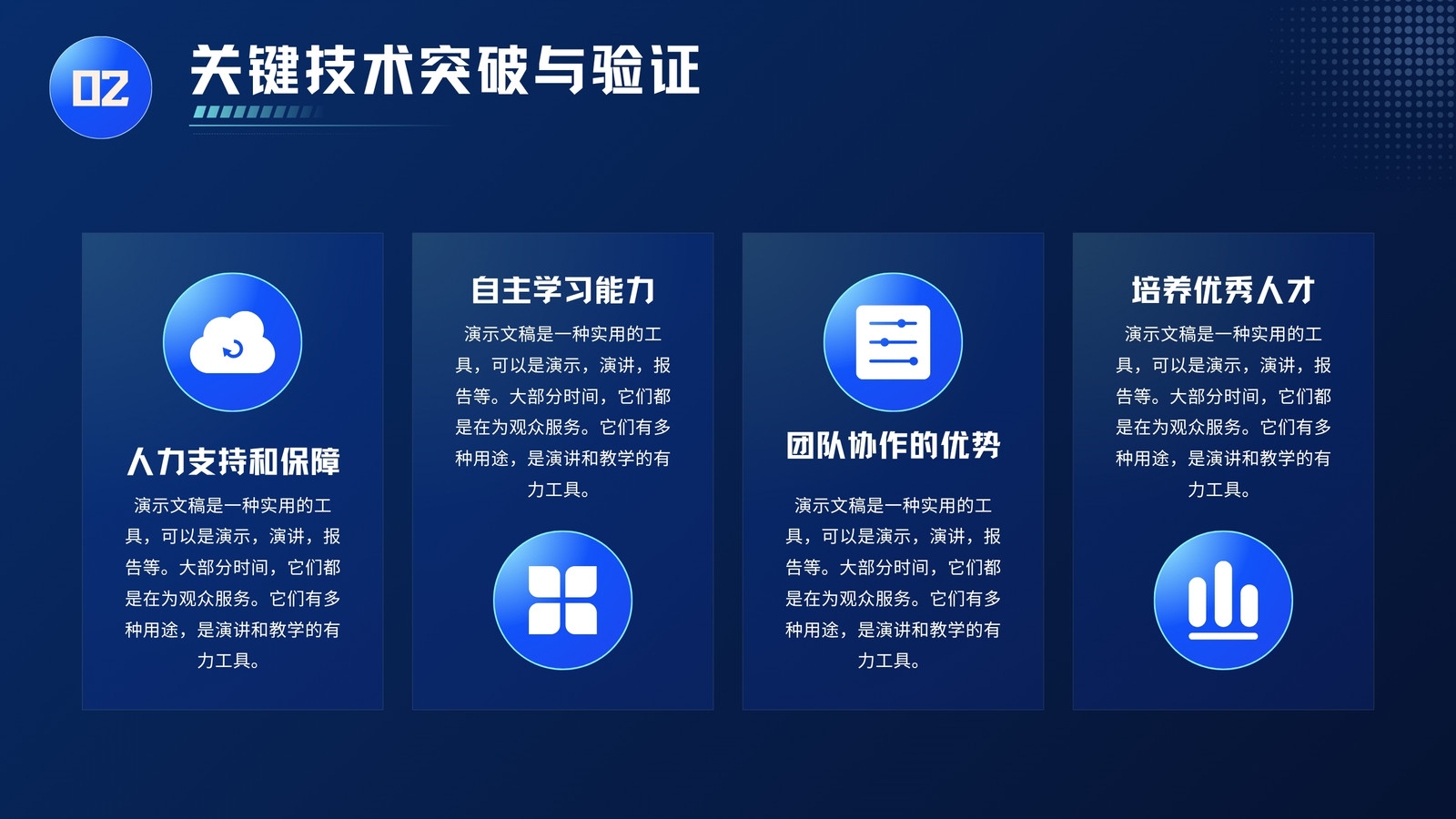 02

关键技术突破与验证

人力支持和保障

演示文稿是一种实用的工具，可以是演示，演讲，报告等。大部分时间，它们都是在为观众服务。它们有多种用途，是演讲和教学的有力工具。

自主学习能力

演示文稿是一种实用的工具，可以是演示，演讲，报告等。大部分时间，它们都是在为观众服务。它们有多种用途，是演讲和教学的有力工具。

团队协作的优势

演示文稿是一种实用的工具，可以是演示，演讲，报告等。大部分时间，它们都是在为观众服务。它们有多种用途，是演讲和教学的有力工具。

培养优秀人才

演示文稿是一种实用的工具，可以是演示，演讲，报告等。大部分时间，它们都是在为观众服务。它们有多种用途，是演讲和教学的有力工具。